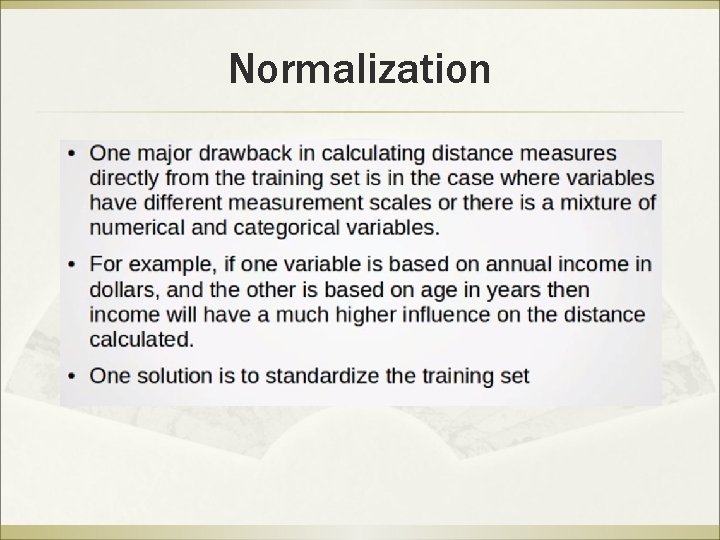 Normalization

• One major drawback in calculating distance measures directly from the training set is in the case where variables have different measurement scales or there is a mixture of numerical and categorical variables.

• For example, if one variable is based on annual income in dollars, and the other is based on age in years then income will have a much higher influence on the distance calculated.

• One solution is to standardize the training set